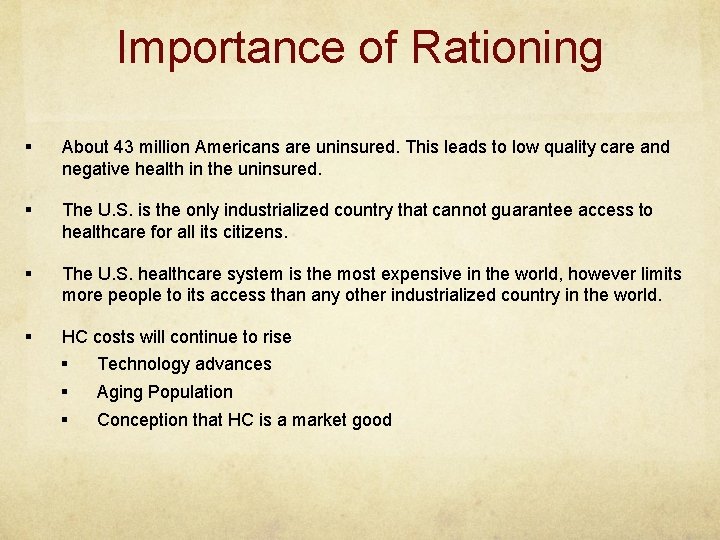 Importance of Rationing

▪ About 43 million Americans are uninsured. This leads to low quality care and negative health in the uninsured.

▪ The U.S. is the only industrialized country that cannot guarantee access to healthcare for all its citizens.

▪ The U.S. healthcare system is the most expensive in the world, however limits more people to its access than any other industrialized country in the world.

▪ HC costs will continue to rise
 ▪ Technology advances
 ▪ Aging Population
 ▪ Conception that HC is a market good